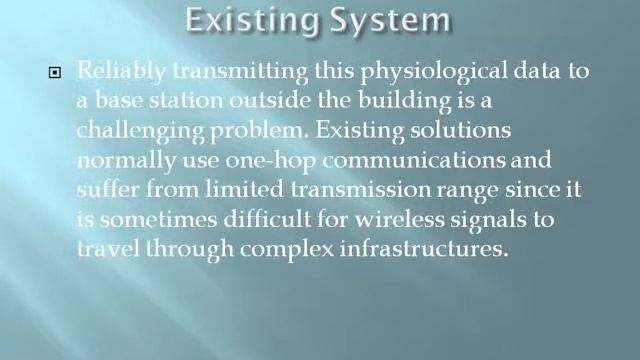 Existing System

Reliably transmitting this physiological data to a base station outside the building is a challenging problem. Existing solutions normally use one-hop communications and suffer from limited transmission range since it is sometimes difficult for wireless signals to travel through complex infrastructures.